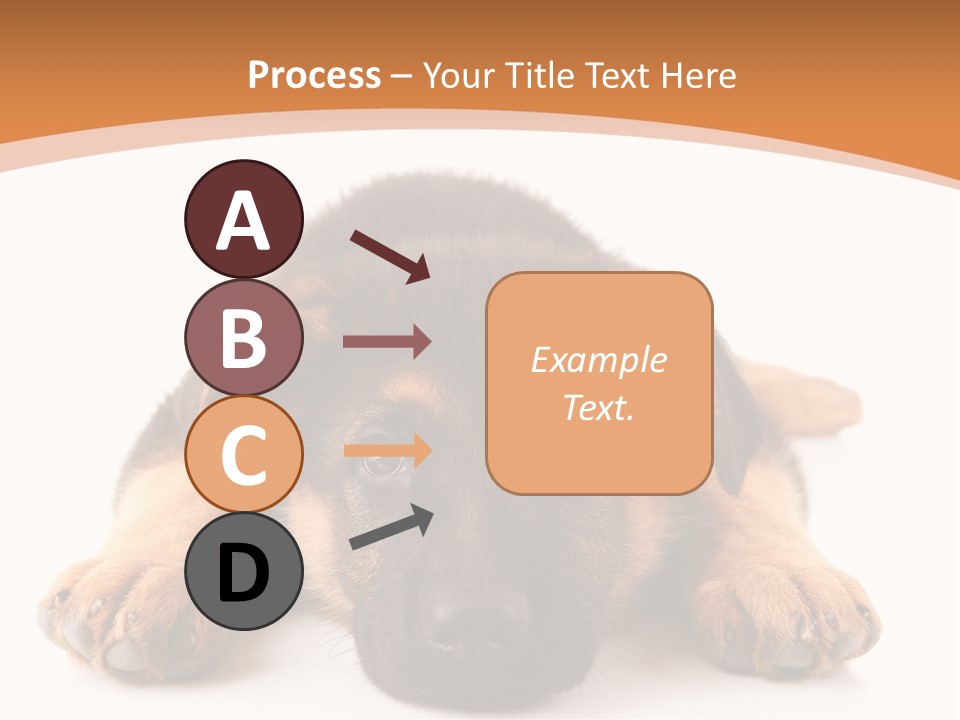 Process – Your Title Text Here

A

B

C

D

Example Text.